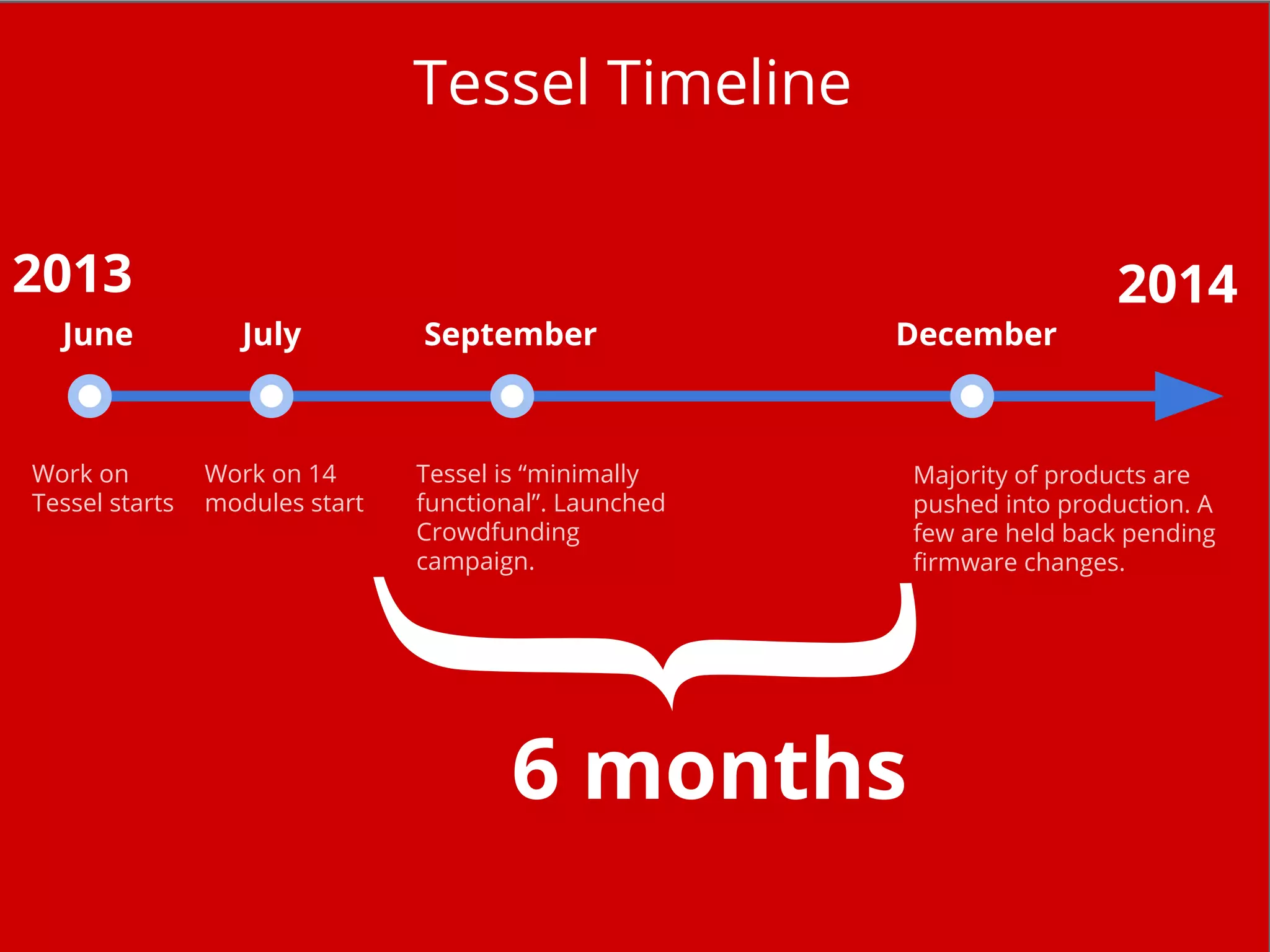 Tessel Timeline

2013

2014

June

July

September

December

Work on Tessel starts

Work on 14 modules start

Tessel is “minimally functional”. Launched Crowdfunding campaign.

Majority of products are pushed into production. A few are held back pending firmware changes.

6 months